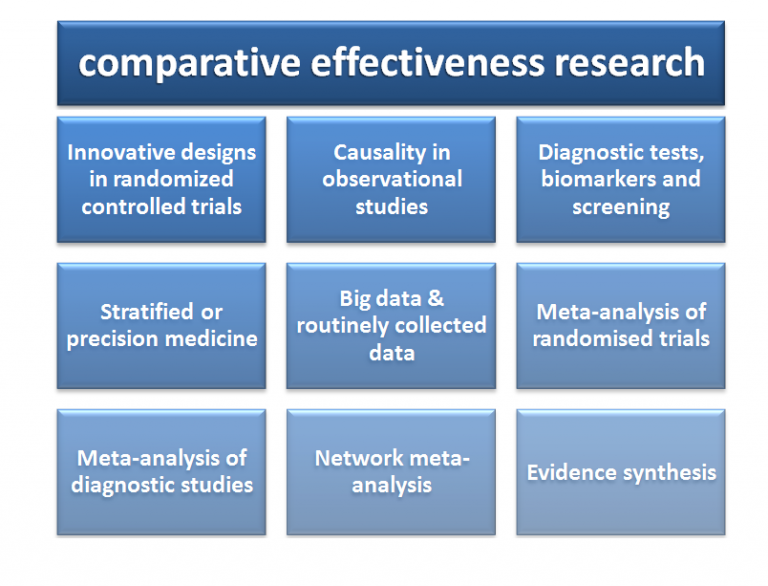 comparative effectiveness research

Innovative designs in randomized controlled trials

Causality in observational studies

Diagnostic tests, biomarkers and screening

Stratified or precision medicine

Big data & routinely collected data

Meta-analysis of randomised trials

Meta-analysis of diagnostic studies

Network meta-analysis

Evidence synthesis